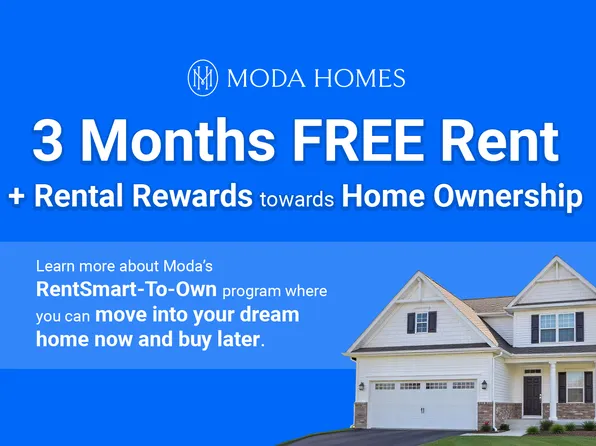 MODA HOMES

3 Months FREE Rent

+ Rental Rewards towards Home Ownership

Learn more about Moda's RentSmart-To-Own program where you can move into your dream home now and buy later.